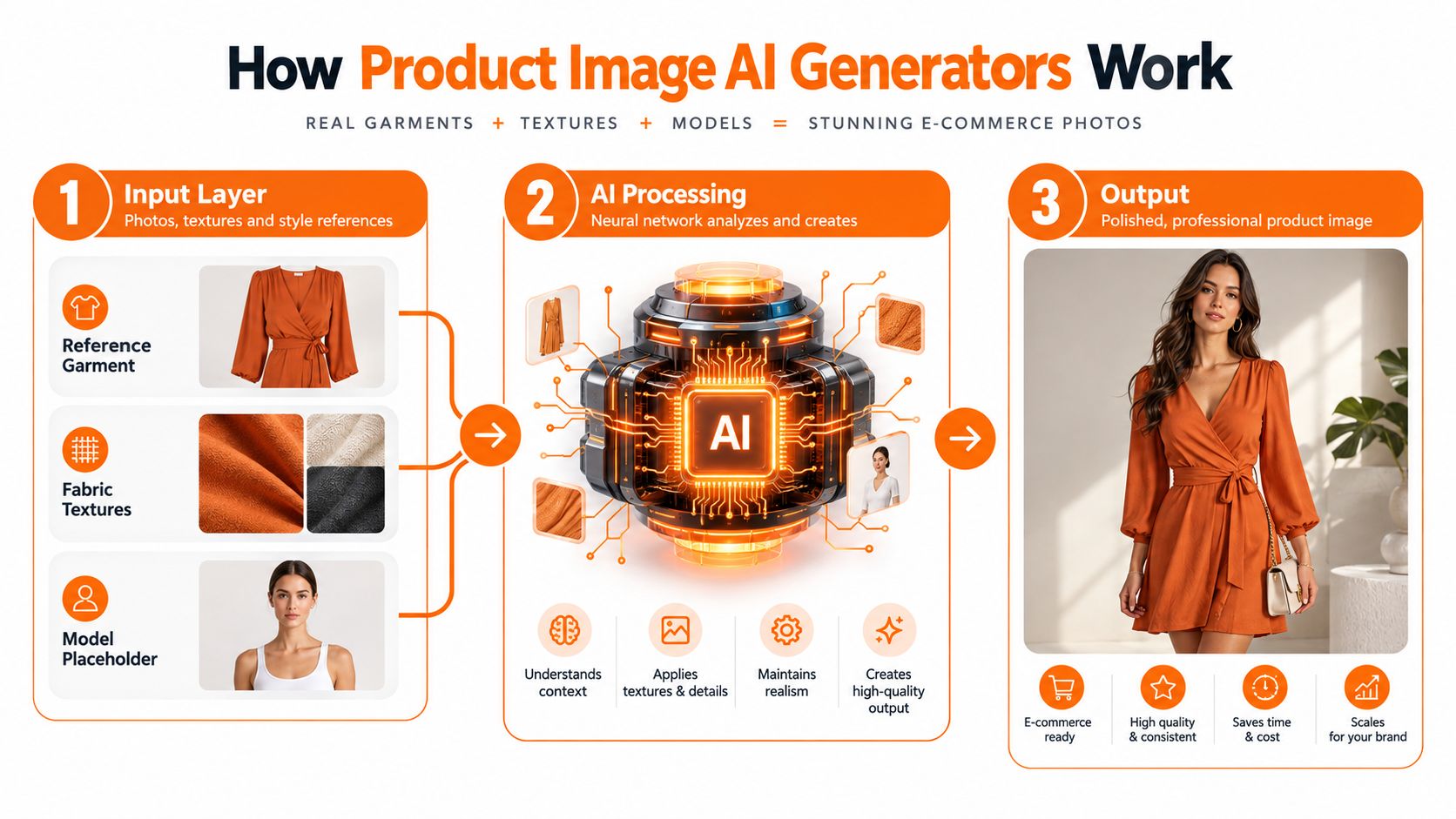 How Product Image AI Generators Work

REAL GARMENTS + TEXTURES + MODELS = STUNNING E-COMMERCE PHOTOS

1 Input Layer
Photos, textures and style references

Reference Garment

Fabric Textures

Model Placeholder

2 AI Processing
Neural network analyzes and creates

AI

Understands context

Applies textures & details

Maintains realism

Creates high-quality output

3 Output
Polished, professional product image

E-commerce ready

High quality & consistent

Saves time & cost

Scales for your brand